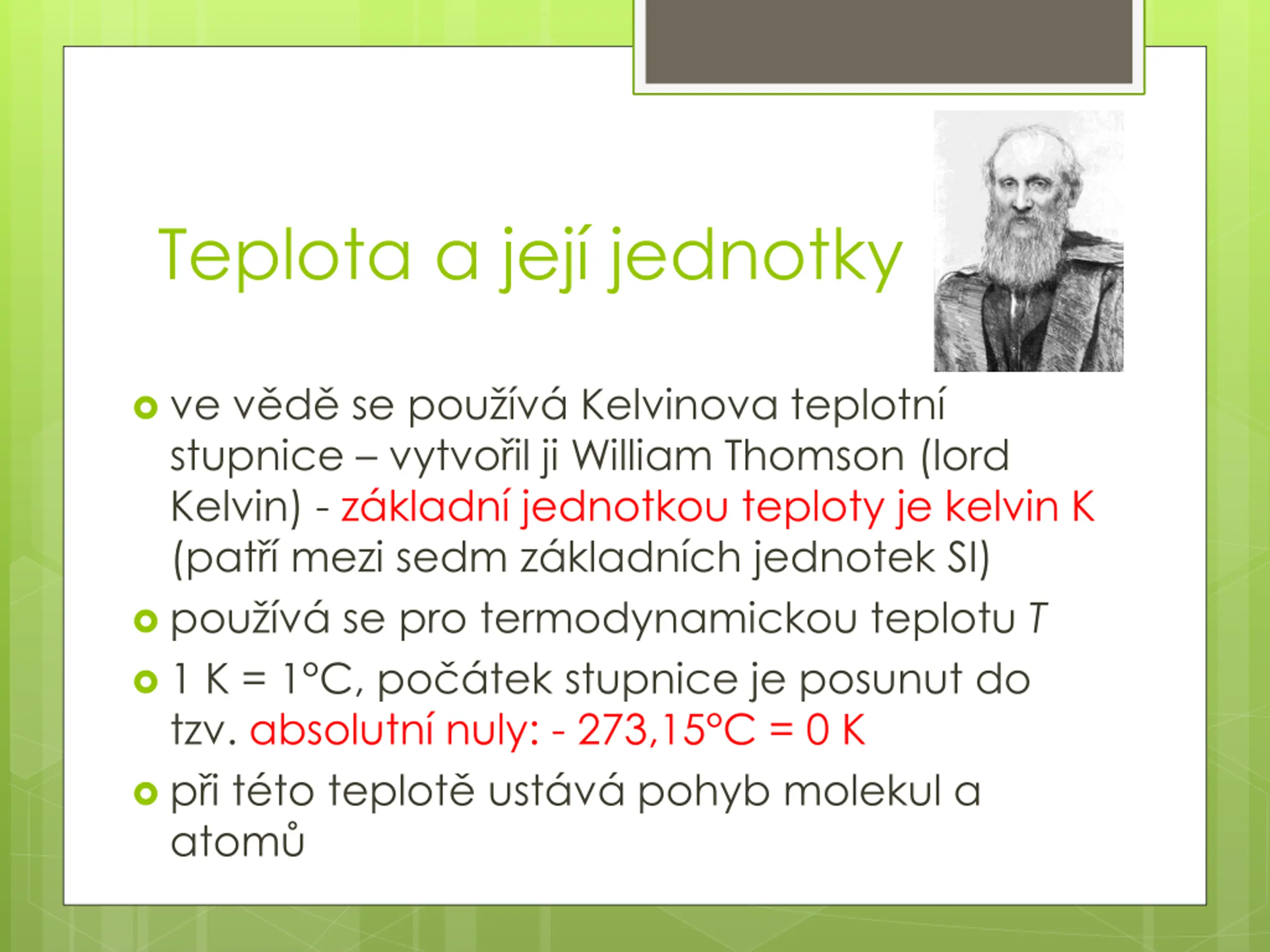 Teplota a její jednotky

ve vědě se používá Kelvinova teplotní stupnice – vytvořil ji William Thomson (lord Kelvin) - základní jednotkou teploty je kelvin K (patří mezi sedm základních jednotek SI)

používá se pro termodynamickou teplotu $T$

1 K = 1°C, počátek stupnice je posunut do tzv. absolutní nuly: - 273,15°C = 0 K

při této teplotě ustává pohyb molekul a atomů